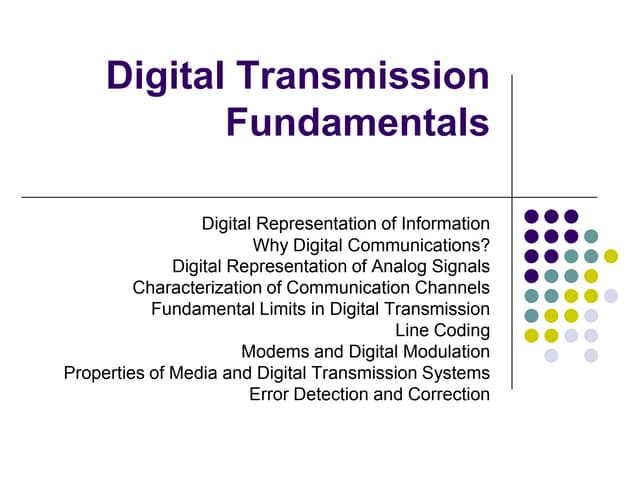 Digital Transmission Fundamentals

Digital Representation of Information
Why Digital Communications?
Digital Representation of Analog Signals
Characterization of Communication Channels
Fundamental Limits in Digital Transmission
Line Coding
Modems and Digital Modulation
Properties of Media and Digital Transmission Systems
Error Detection and Correction